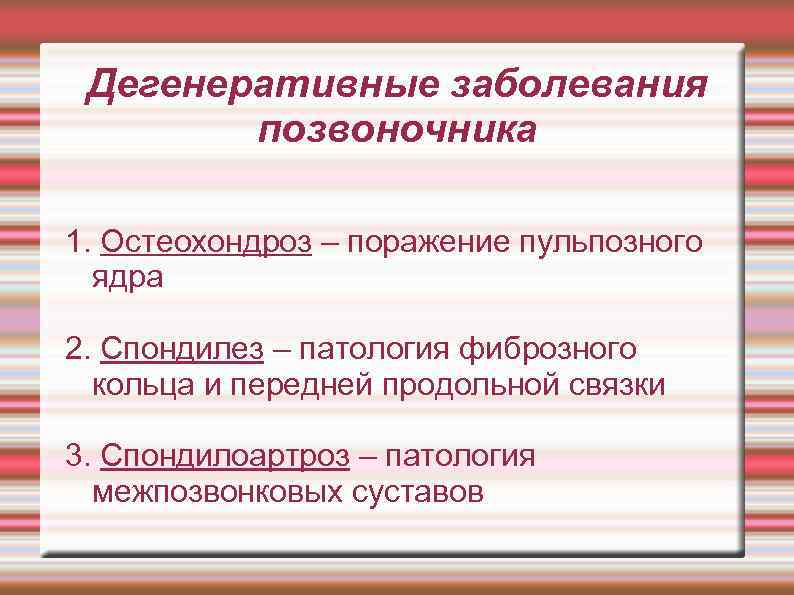 Дегенеративные заболевания позвоночника

1. Остеохондроз – поражение пульпозного ядра

2. Спондилез – патология фиброзного кольца и передней продольной связки

3. Спондилоартроз – патология межпозвонковых суставов